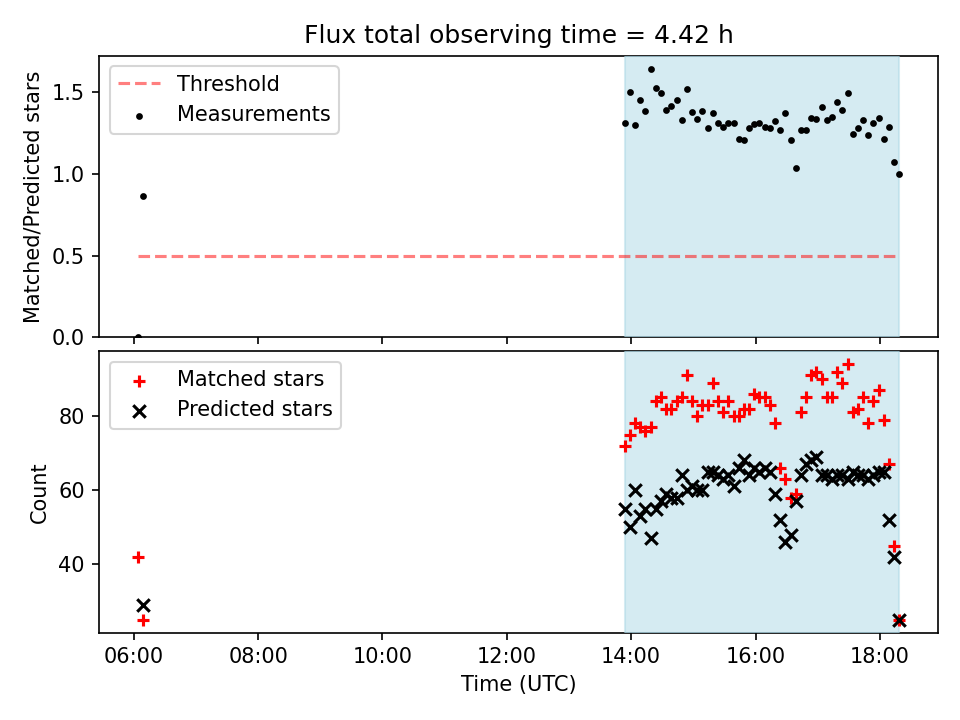 Flux total observing time = 4.42 h

Threshold
Measurements

Matched/Predicted stars

1.5
1.0
0.5
0.0

Matched stars
Predicted stars

Count

80
60
40

06:00
08:00
10:00
12:00
14:00
16:00
18:00
Time (UTC)